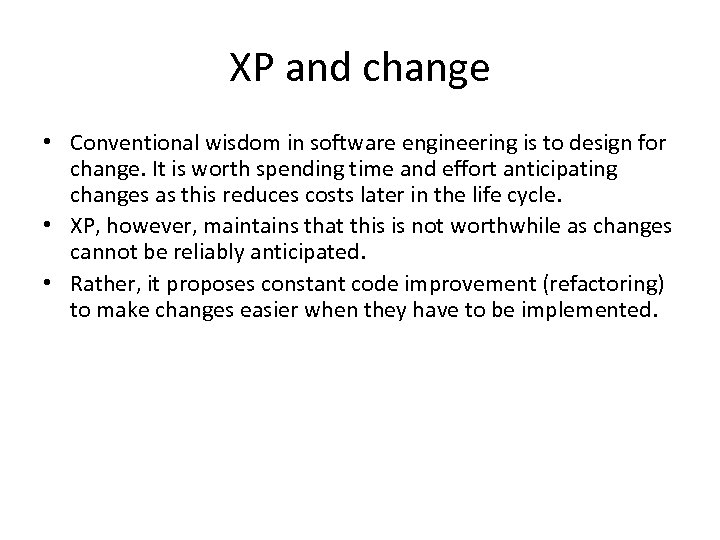 XP and change

• Conventional wisdom in software engineering is to design for change. It is worth spending time and effort anticipating changes as this reduces costs later in the life cycle.
• XP, however, maintains that this is not worthwhile as changes cannot be reliably anticipated.
• Rather, it proposes constant code improvement (refactoring) to make changes easier when they have to be implemented.